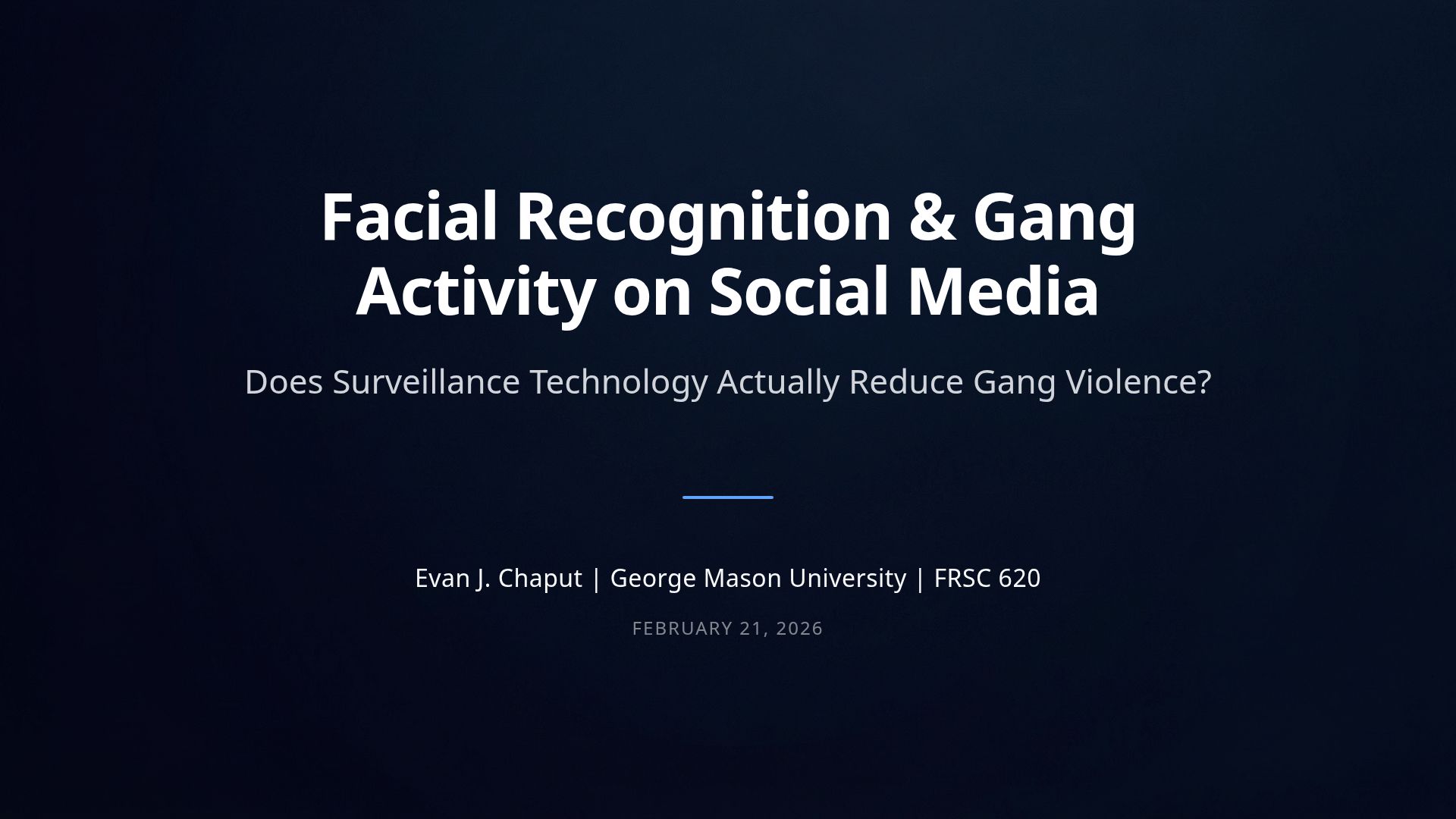 Facial Recognition & Gang Activity on Social Media

Does Surveillance Technology Actually Reduce Gang Violence?

Evan J. Chaput | George Mason University | FRSC 620

FEBRUARY 21, 2026